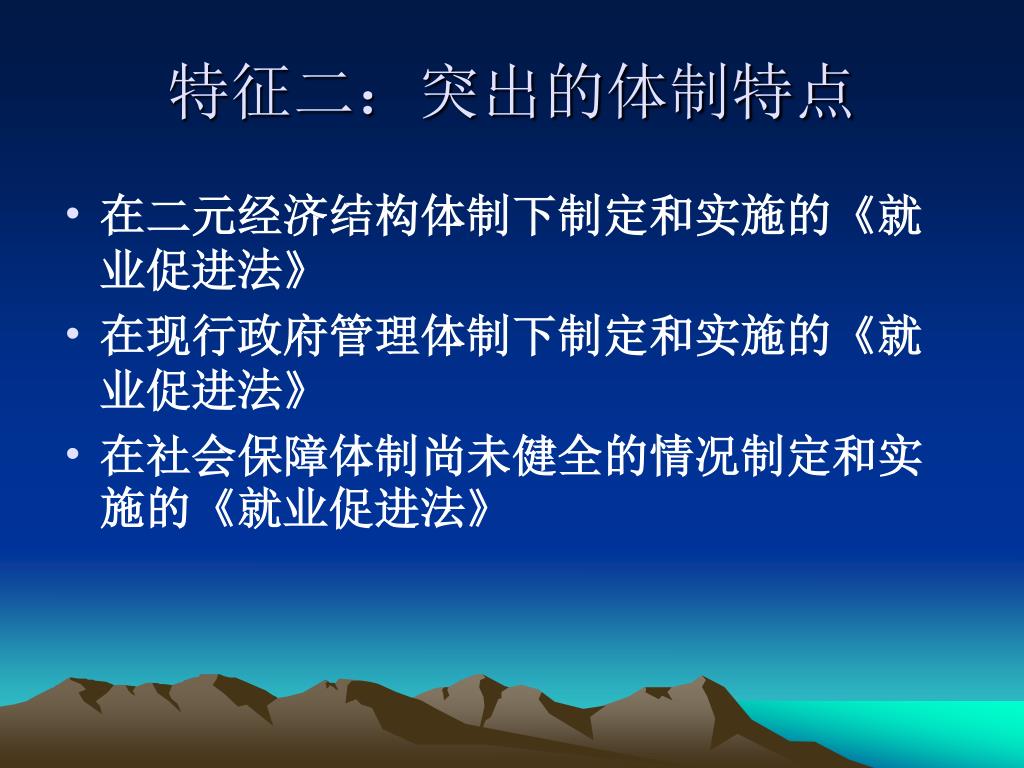 特征二：突出的体制特点

• 在二元经济结构体制下制定和实施的《就业促进法》
• 在现行政府管理体制下制定和实施的《就业促进法》
• 在社会保障体制尚未健全的情况制定和实施的《就业促进法》